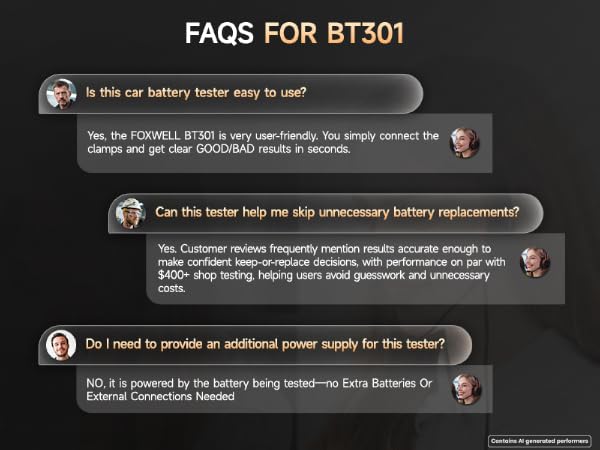 FAQS FOR BT301

Is this car battery tester easy to use?

Yes, the FOXWELL BT301 is very user-friendly. You simply connect the clamps and get clear GOOD/BAD results in seconds.

Can this tester help me skip unnecessary battery replacements?

Yes. Customer reviews frequently mention results accurate enough to make confident keep-or-replace decisions, with performance on par with $400+ shop testing, helping users avoid guesswork and unnecessary costs.

Do I need to provide an additional power supply for this tester?

NO, it is powered by the battery being tested—no Extra Batteries Or External Connections Needed

Contains AI generated performers